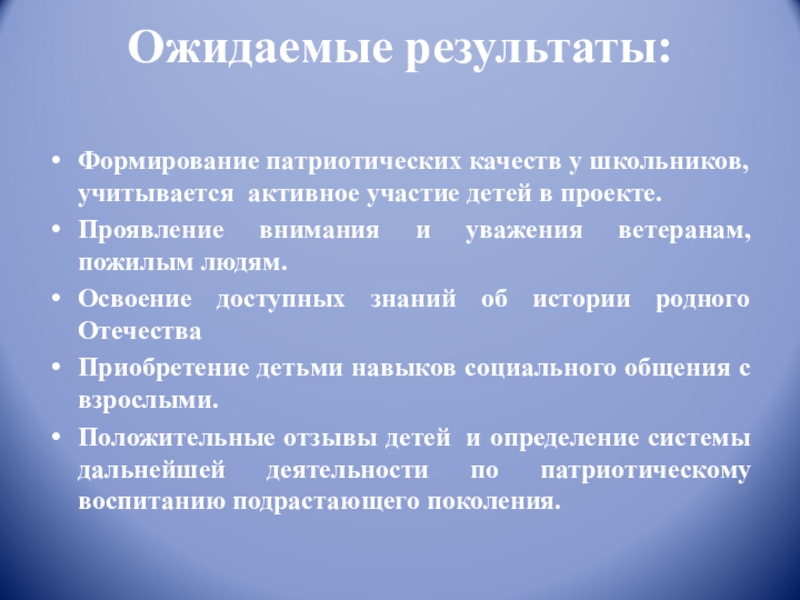 Ожидаемые результаты:

• Формирование патриотических качеств у школьников, учитывается активное участие детей в проекте.
• Проявление внимания и уважения ветеранам, пожилым людям.
• Освоение доступных знаний об истории родного Отечества
• Приобретение детьми навыков социального общения с взрослыми.
• Положительные отзывы детей и определение системы дальнейшей деятельности по патриотическому воспитанию подрастающего поколения.